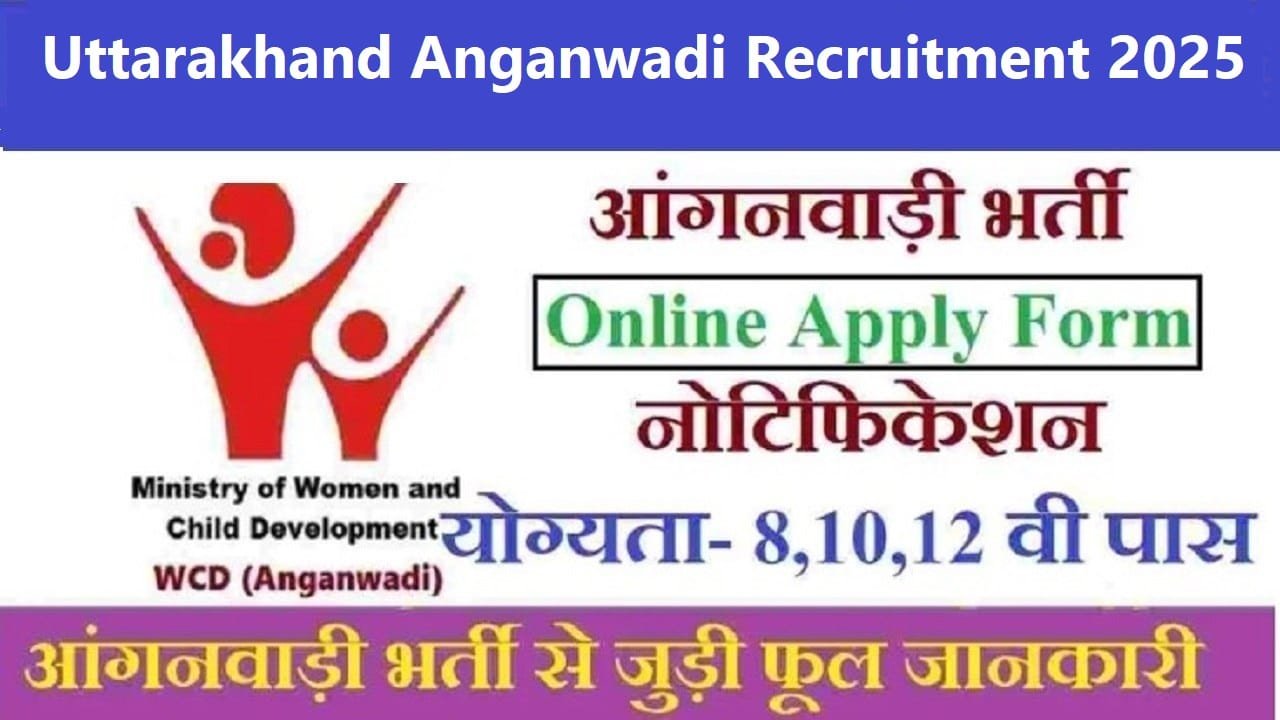 Uttarakhand Anganwadi Recruitment 2025

आंगनवाड़ी भर्ती

Online Apply Form

नोटिफिकेशन

Ministry of Women and Child Development

WCD (Anganwadi)

योग्यता- 8,10,12 वी पास

आंगनवाड़ी भर्ती से जुड़ी फूल जानकारी